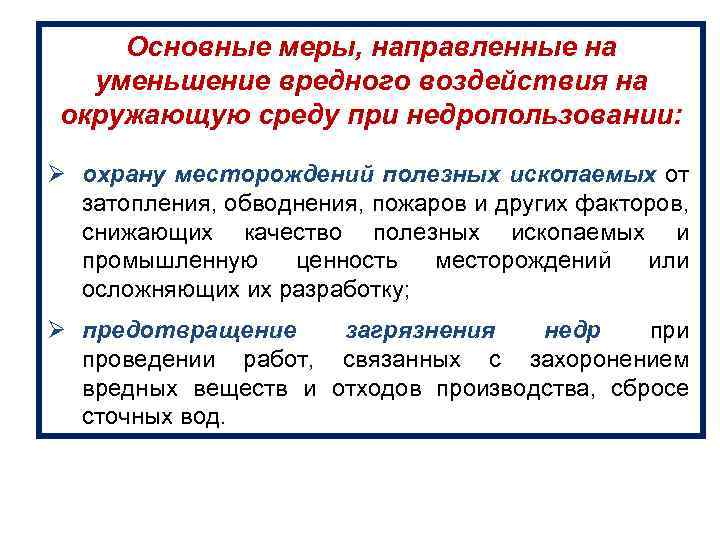 Основные меры, направленные на уменьшение вредного воздействия на окружающую среду при недропользовании:

➢ охрану месторождений полезных ископаемых от затопления, обводнения, пожаров и других факторов, снижающих качество полезных ископаемых и промышленную ценность месторождений или осложняющих их разработку;

➢ предотвращение загрязнения недр при проведении работ, связанных с захоронением вредных веществ и отходов производства, сбросе сточных вод.